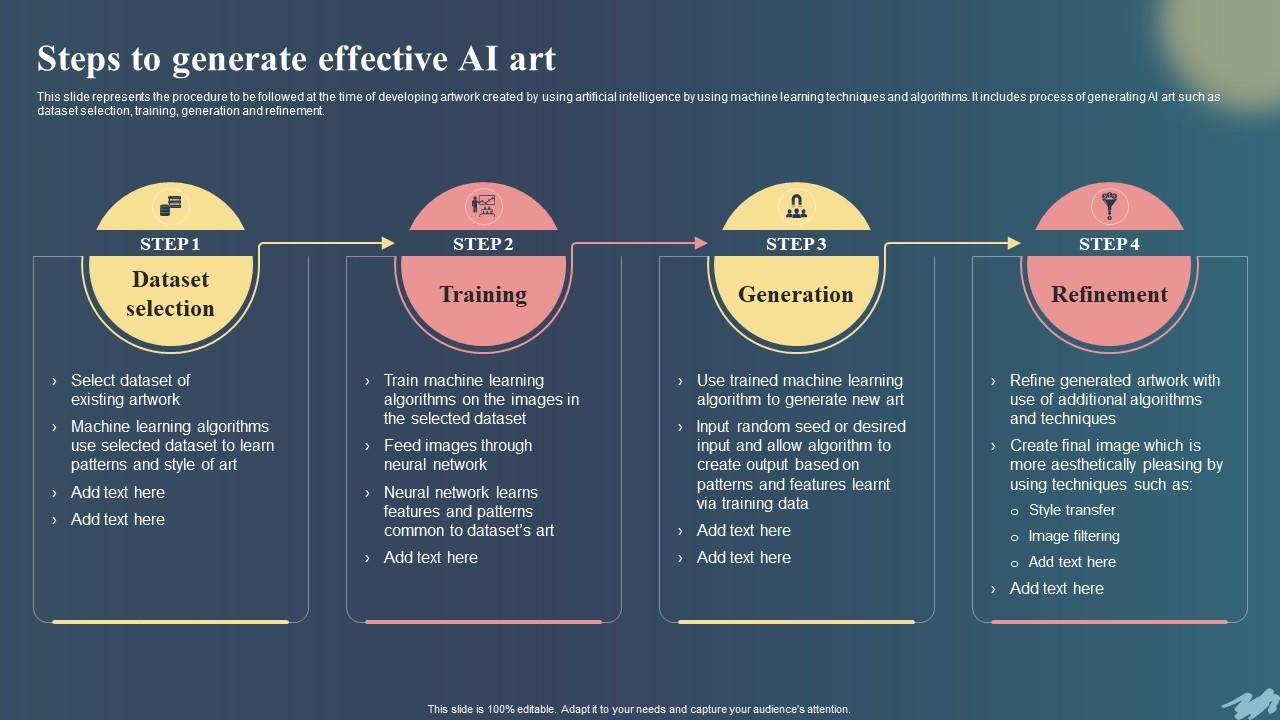 Steps to generate effective AI art

This slide represents the procedure to be followed at the time of developing artwork created by using artificial intelligence by using machine learning techniques and algorithms. It includes process of generating AI art such as dataset selection, training, generation and refinement.

STEP 1
Dataset selection
› Select dataset of existing artwork
› Machine learning algorithms use selected dataset to learn patterns and style of art
› Add text here
› Add text here

STEP 2
Training
› Train machine learning algorithms on the images in the selected dataset
› Feed images through neural network
› Neural network learns features and patterns common to dataset's art
› Add text here

STEP 3
Generation
› Use trained machine learning algorithm to generate new art
› Input random seed or desired input and allow algorithm to create output based on patterns and features learnt via training data
› Add text here
› Add text here

STEP 4
Refinement
› Refine generated artwork with use of additional algorithms and techniques
› Create final image which is more aesthetically pleasing by using techniques such as:
o Style transfer
o Image filtering
o Add text here
› Add text here

This slide is 100% editable. Adapt it to your needs and capture your audience's attention.